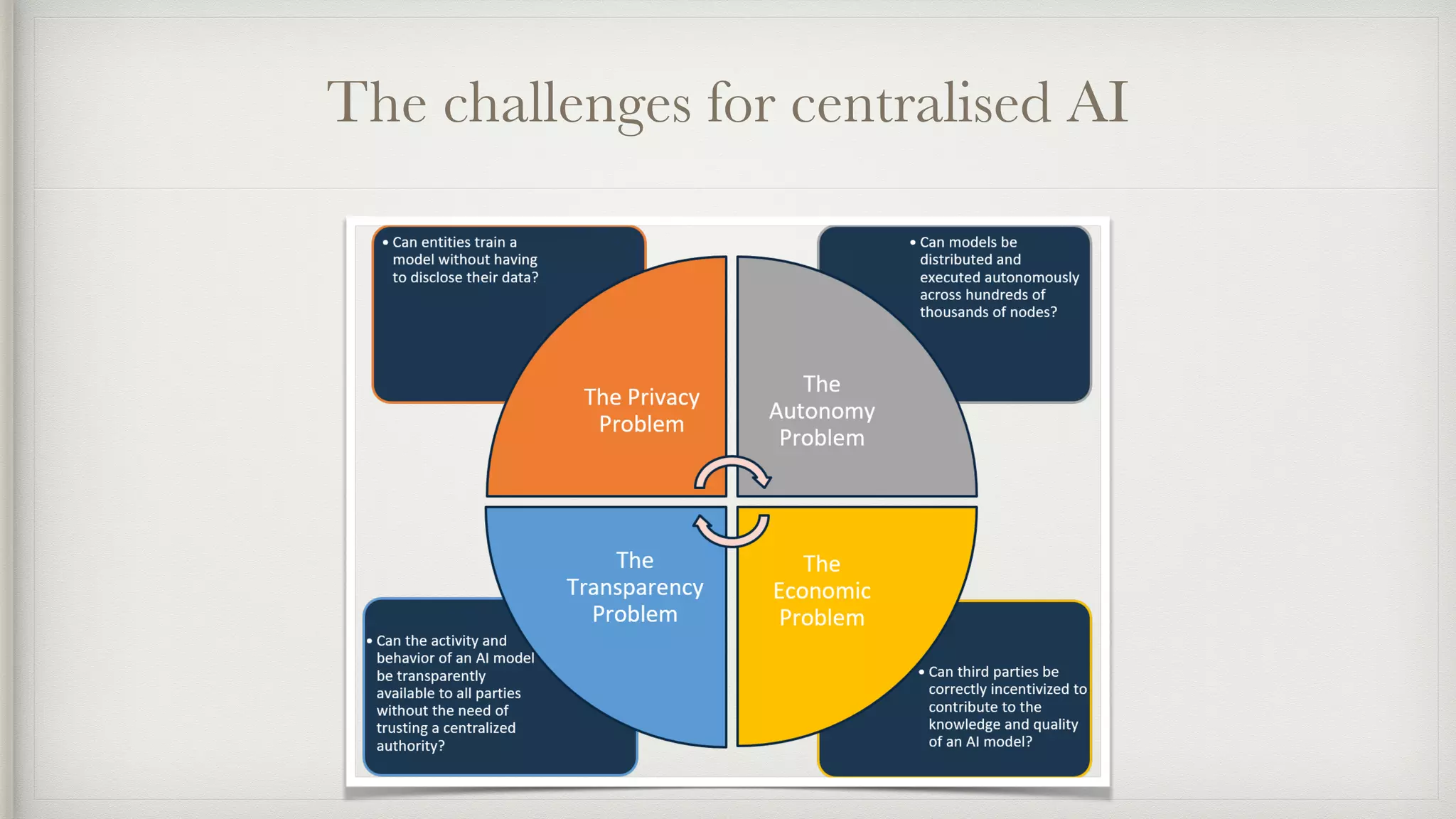 The challenges for centralised AI

• Can entities train a model without having to disclose their data?

• Can models be distributed and executed autonomously across hundreds of thousands of nodes?

The Privacy Problem

The Autonomy Problem

The Transparency Problem

The Economic Problem

• Can the activity and behavior of an AI model be transparently available to all parties without the need of trusting a centralized authority?

• Can third parties be correctly incentivized to contribute to the knowledge and quality of an AI model?